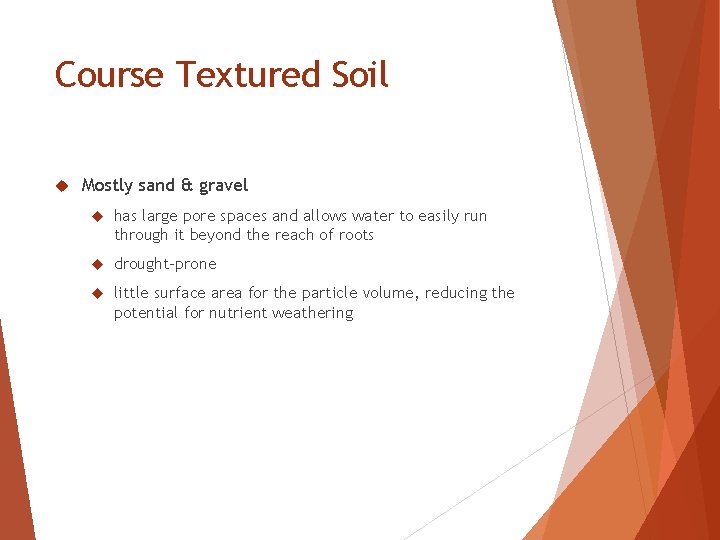 Course Textured Soil

Mostly sand & gravel

has large pore spaces and allows water to easily run through it beyond the reach of roots

drought-prone

little surface area for the particle volume, reducing the potential for nutrient weathering